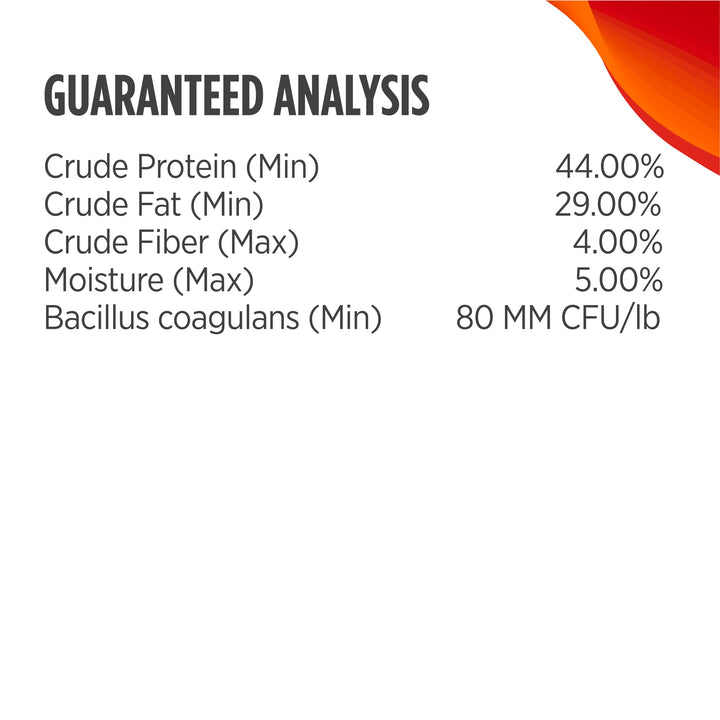 GUARANTEED ANALYSIS

| | |
|---|---|
| Crude Protein (Min) | 44.00% |
| Crude Fat (Min) | 29.00% |
| Crude Fiber (Max) | 4.00% |
| Moisture (Max) | 5.00% |
| Bacillus coagulans (Min) | 80 MM CFU/lb |